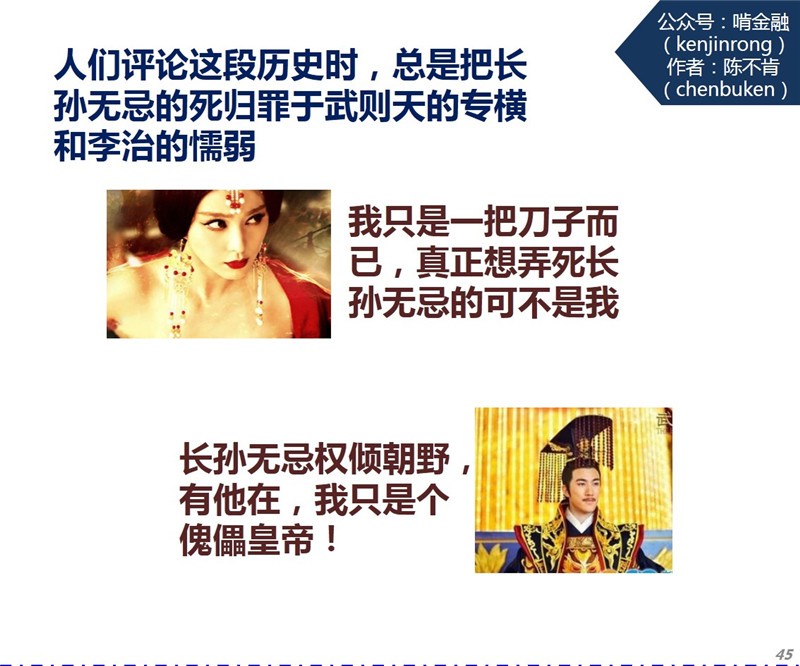 公众号：啃金融
（kenjinrong）
作者：陈不肯
（chenbuken）

人们评论这段历史时，总是把长孙无忌的死归罪于武则天的专横和李治的懦弱

我只是一把刀子而已，真正想弄死长孙无忌的可不是我

长孙无忌权倾朝野，有他在，我只是个傀儡皇帝！

45